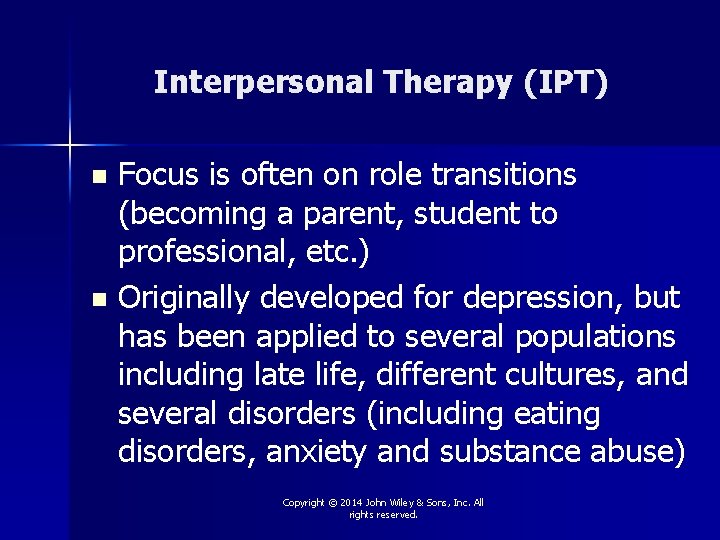 Interpersonal Therapy (IPT)

- Focus is often on role transitions (becoming a parent, student to professional, etc.)
- Originally developed for depression, but has been applied to several populations including late life, different cultures, and several disorders (including eating disorders, anxiety and substance abuse)

Copyright © 2014 John Wiley & Sons, Inc. All rights reserved.